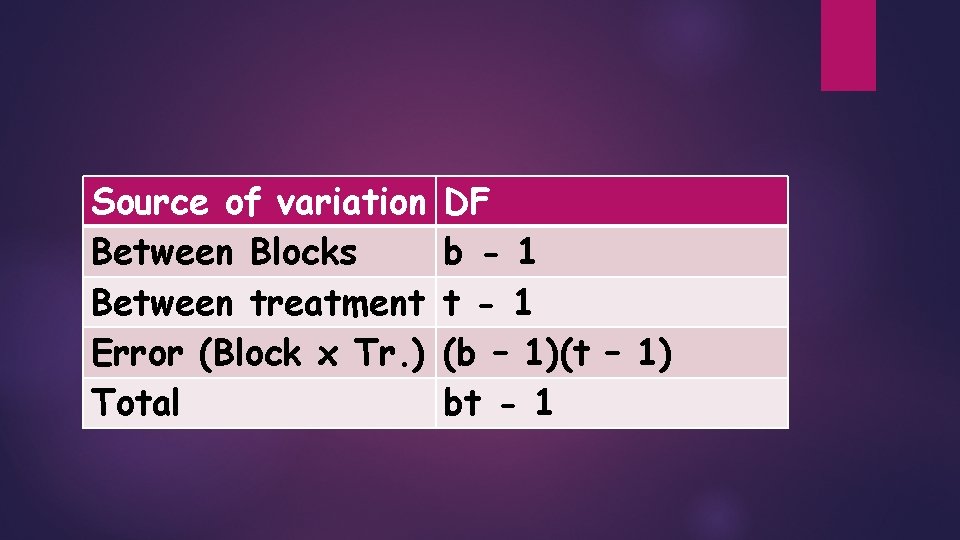 | Source of variation | DF |
|---|---|
| Between Blocks | b - 1 |
| Between treatment | t - 1 |
| Error (Block x Tr.) | (b – 1)(t – 1) |
| Total | bt - 1 |